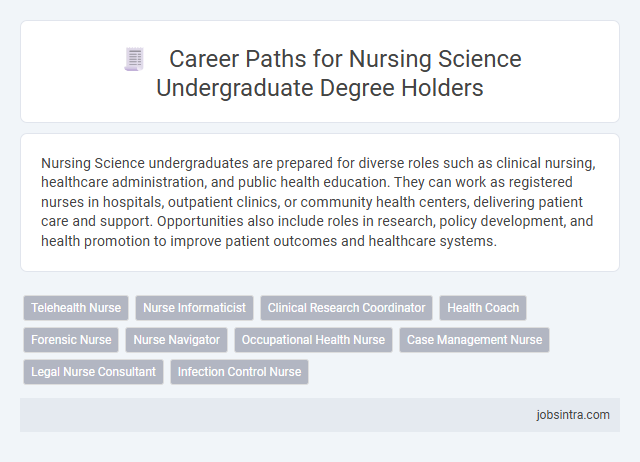 Career Paths for Nursing Science Undergraduate Degree Holders

Nursing Science undergraduates are prepared for diverse roles such as clinical nursing, healthcare administration, and public health education. They can work as registered nurses in hospitals, outpatient clinics, or community health centers, delivering patient care and support. Opportunities also include roles in research, policy development, and health promotion to improve patient outcomes and healthcare systems.

Telehealth Nurse
Nurse Informaticist
Clinical Research Coordinator
Health Coach
Forensic Nurse
Nurse Navigator
Occupational Health Nurse
Case Management Nurse
Legal Nurse Consultant
Infection Control Nurse

jobsintra.com